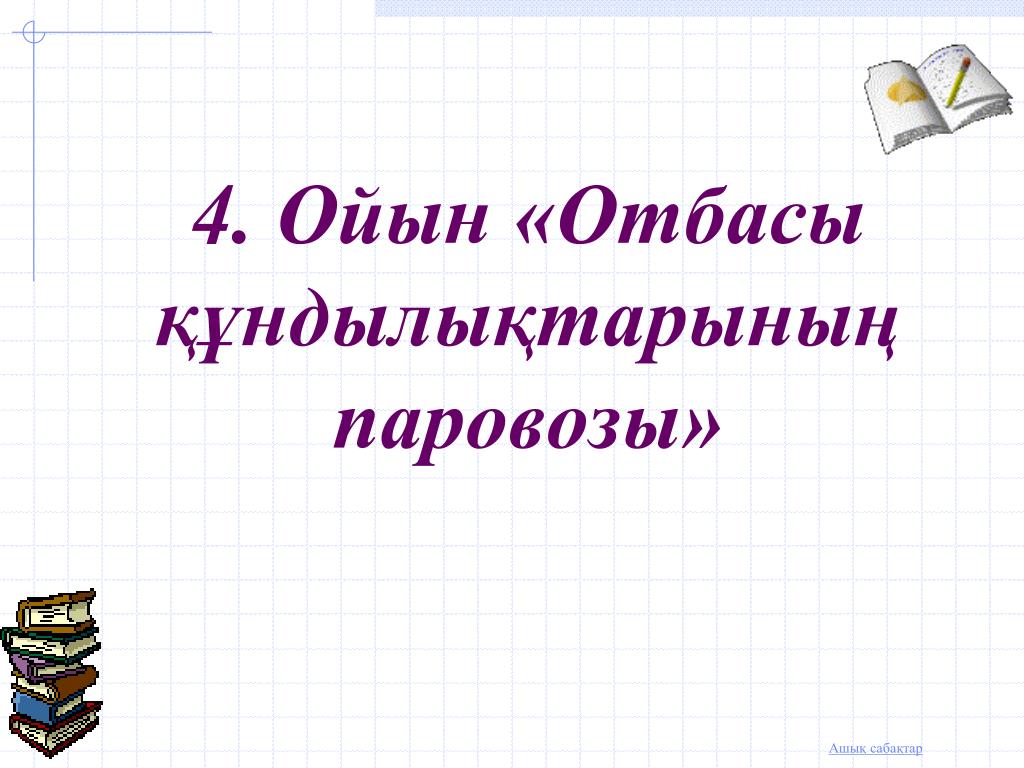 4. Ойын «Отбасы құндылықтарының паровозы»

Ашық сабақтар